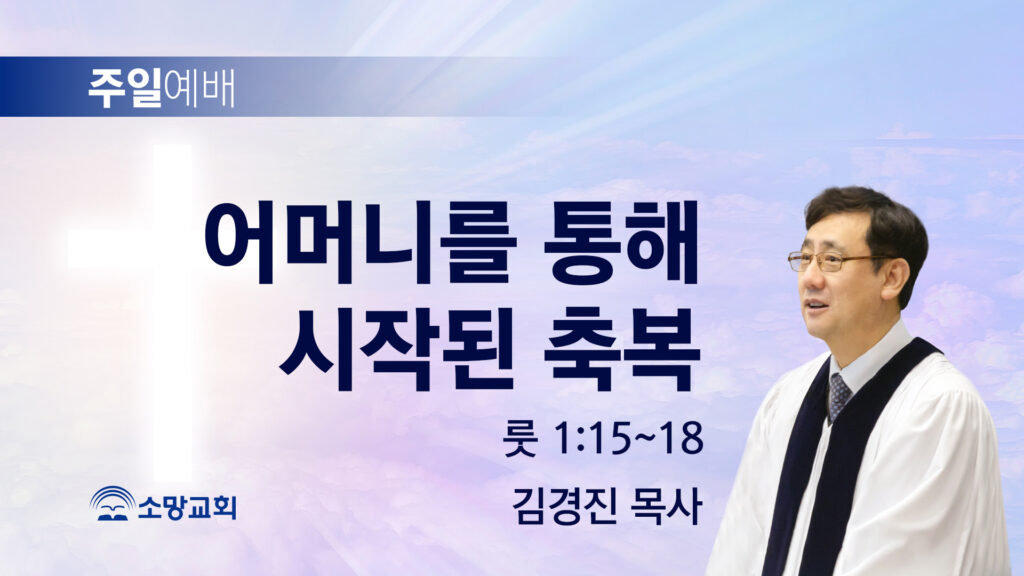 주일예배

어머니를 통해 시작된 축복

룻 1:15~18

김경진 목사

소망교회